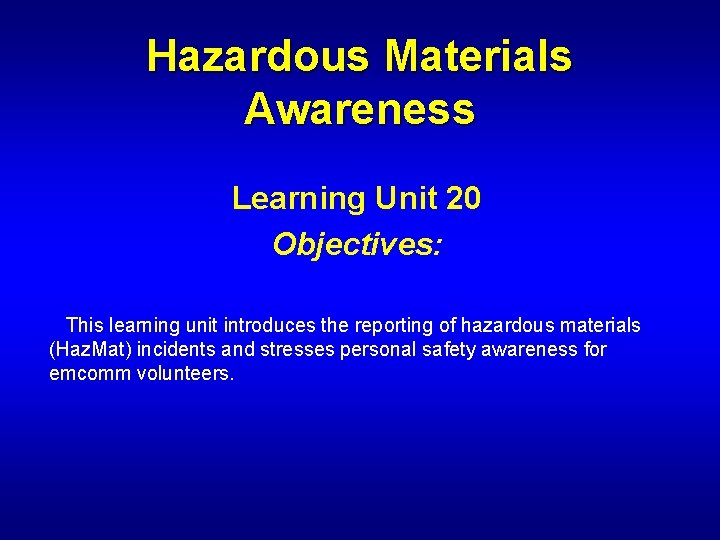 Hazardous Materials Awareness

Learning Unit 20

Objectives:

This learning unit introduces the reporting of hazardous materials (HazMat) incidents and stresses personal safety awareness for emcomm volunteers.